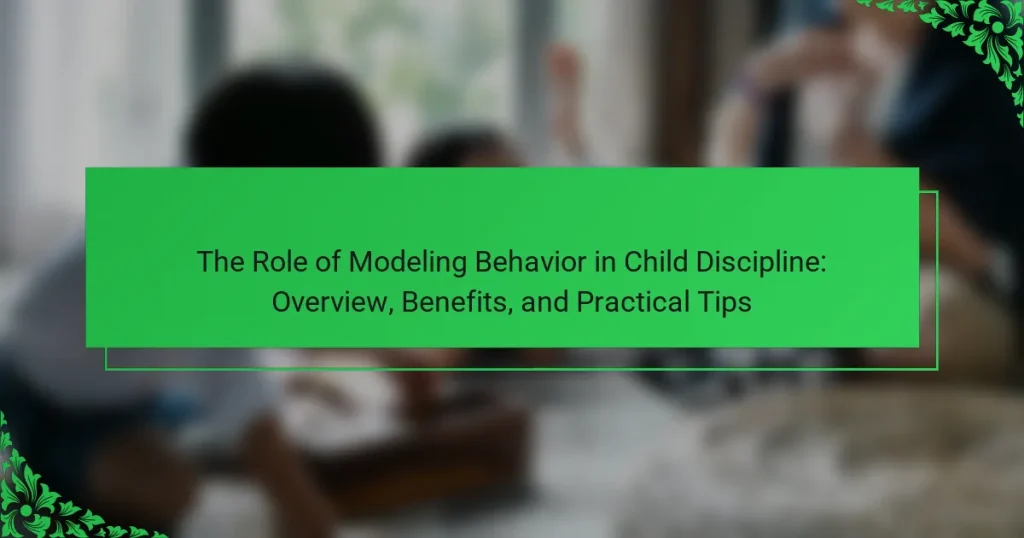 The Role of Modeling Behavior in Child Discipline: Overview, Benefits, and Practical Tips